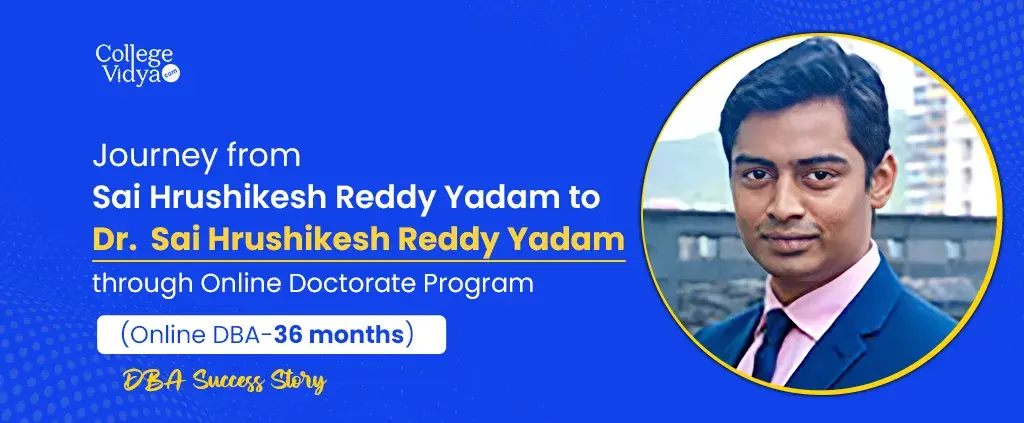 College Vidya .com

Journey from
Sai Hrushikesh Reddy Yadam to
Dr. Sai Hrushikesh Reddy Yadam
through Online Doctorate Program

(Online DBA-36 months)

DBA Success Story